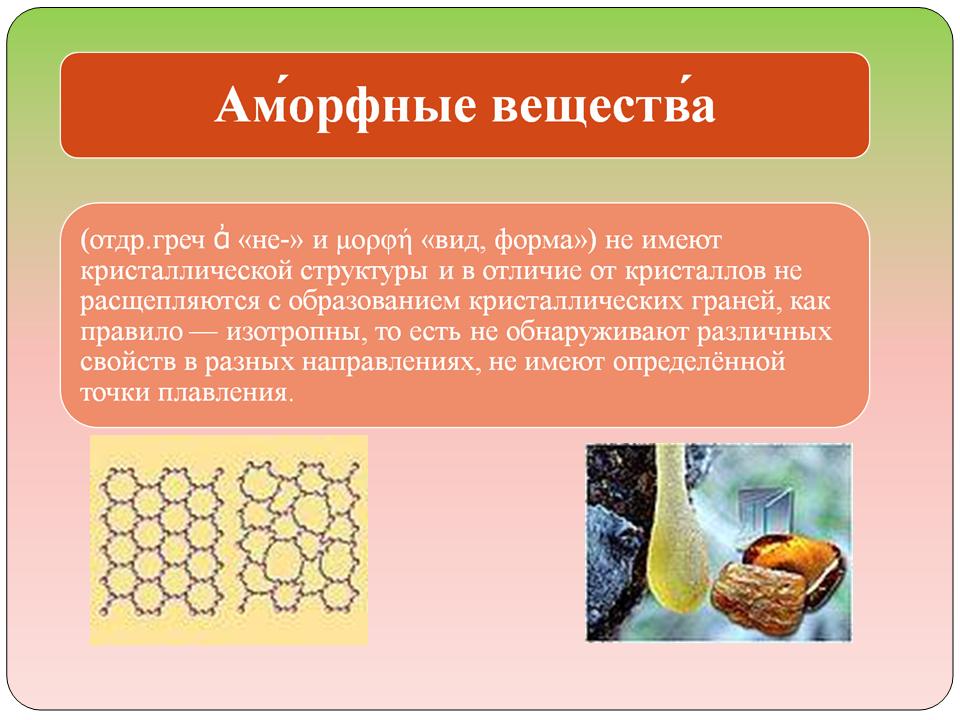 Амо́рфные вещества́

(отдр.греч ἀ «не-» и μορφή «вид, форма») не имеют кристаллической структуры и в отличие от кристаллов не расщепляются с образованием кристаллических граней, как правило — изотропны, то есть не обнаруживают различных свойств в разных направлениях, не имеют определённой точки плавления.